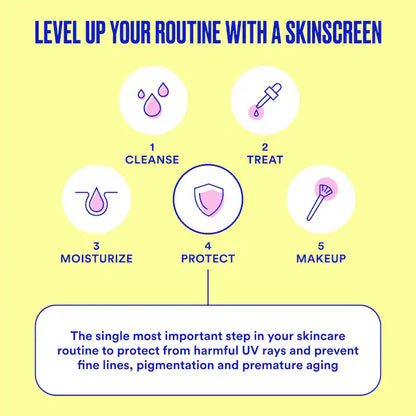 LEVEL UP YOUR ROUTINE WITH A SKINSCREEN

1
CLEANSE

2
TREAT

3
MOISTURIZE

4
PROTECT

5
MAKEUP

The single most important step in your skincare routine to protect from harmful UV rays and prevent fine lines, pigmentation and premature aging